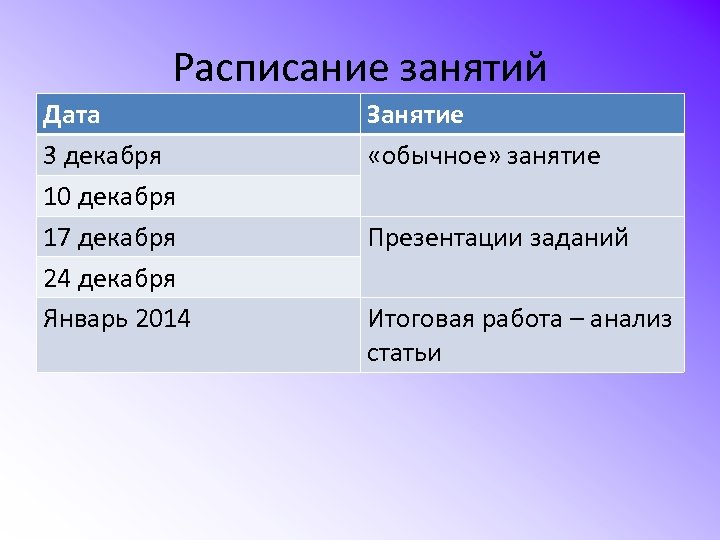 Расписание занятий

| Дата | Занятие |
|---|---|
| 3 декабря | «обычное» занятие |
| 10 декабря | |
| 17 декабря | Презентации заданий |
| 24 декабря | |
| Январь 2014 | Итоговая работа – анализ статьи |